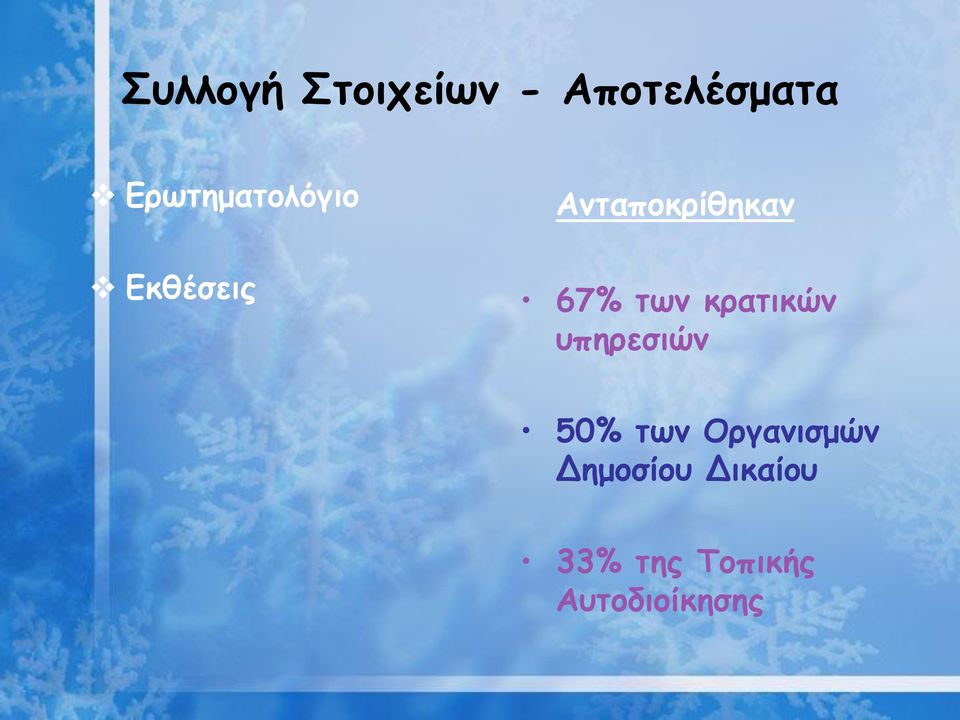 Συλλογή Στοιχείων - Αποτελέσματα

❖ Ερωτηματολόγιο

❖ Εκθέσεις

Ανταποκρίθηκαν

• 67% των κρατικών υπηρεσιών

• 50% των Οργανισμών Δημοσίου Δικαίου

• 33% της Τοπικής Αυτοδιοίκησης